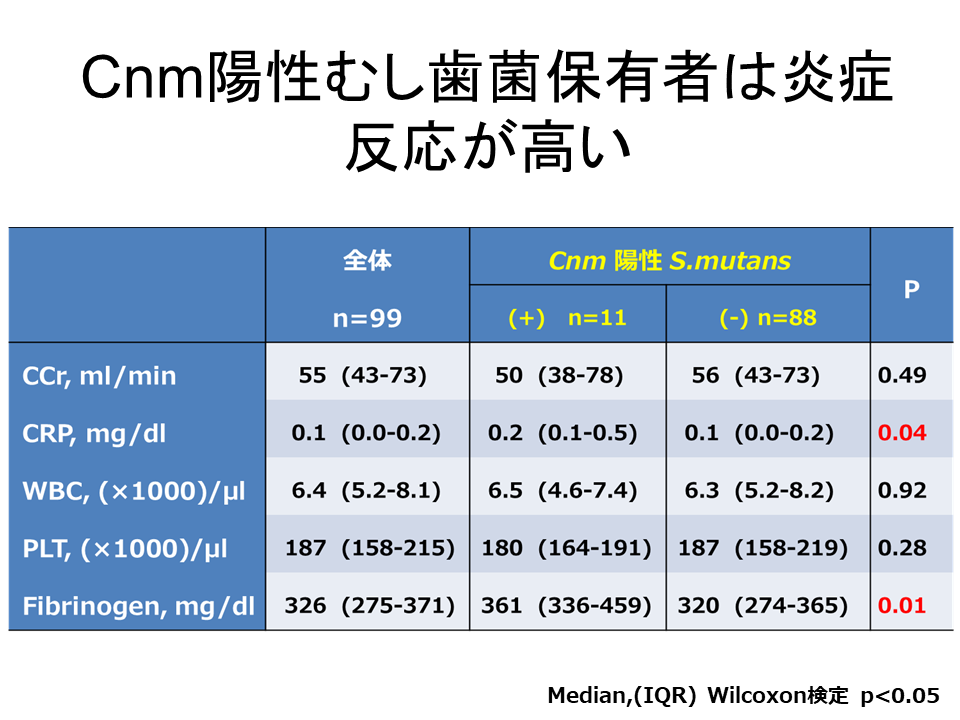 Cnm陽性むし歯菌保有者は炎症反応が高い

| | 全体 n=99 | Cnm 陽性 S.mutans (+) n=11 | Cnm 陽性 S.mutans (-) n=88 | P |
|---|---|---|---|---|
| CCr, ml/min | 55 (43-73) | 50 (38-78) | 56 (43-73) | 0.49 |
| CRP, mg/dl | 0.1 (0.0-0.2) | 0.2 (0.1-0.5) | 0.1 (0.0-0.2) | 0.04 |
| WBC, (×1000)/μl | 6.4 (5.2-8.1) | 6.5 (4.6-7.4) | 6.3 (5.2-8.2) | 0.92 |
| PLT, (×1000)/μl | 187 (158-215) | 180 (164-191) | 187 (158-219) | 0.28 |
| Fibrinogen, mg/dl | 326 (275-371) | 361 (336-459) | 320 (274-365) | 0.01 |

Median,(IQR) Wilcoxon検定 p<0.05